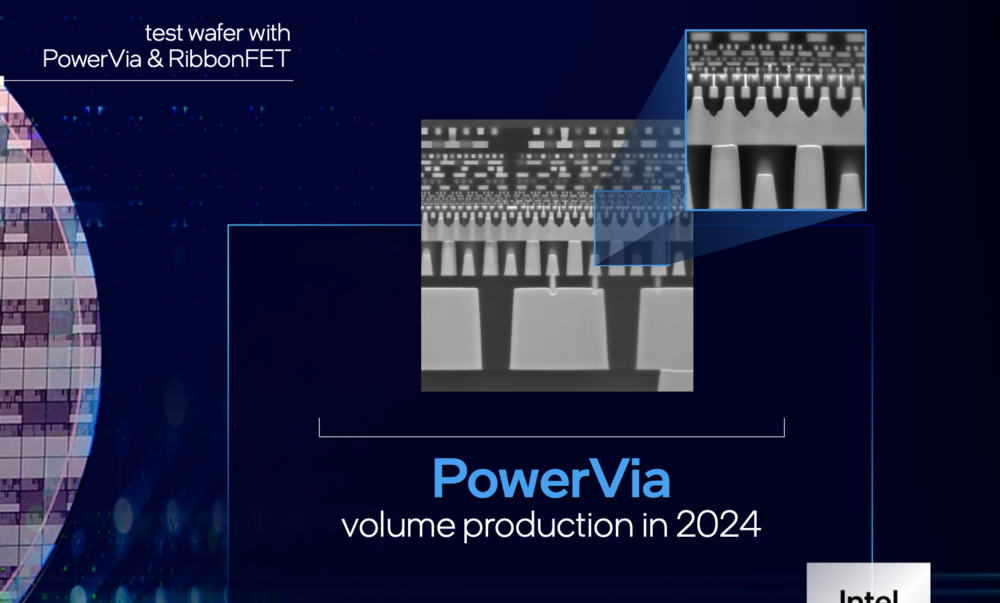 test wafer with PowerVia & RibbonFET

PowerVia
volume production in 2024

Intel